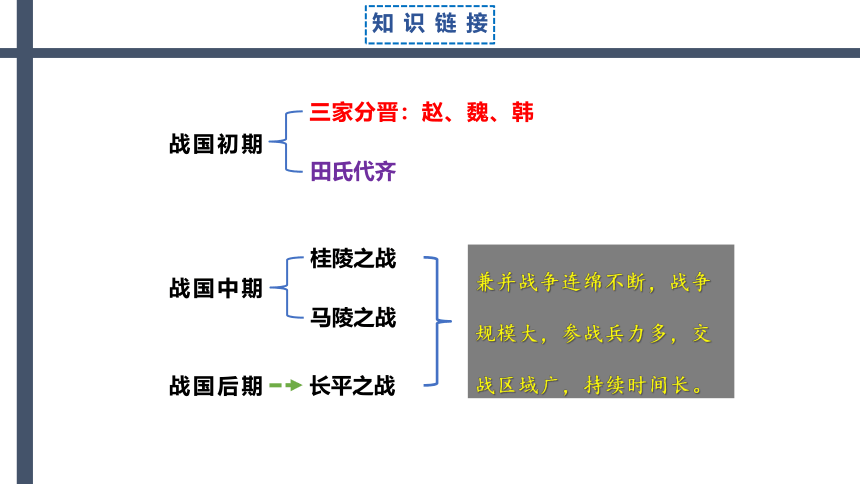 知识链接

战国初期

三家分晋：赵、魏、韩

田氏代齐

战国中期

桂陵之战

马陵之战

战国后期

长平之战

兼并战争连绵不断，战争规模大，参战兵力多，交战区域广，持续时间长。